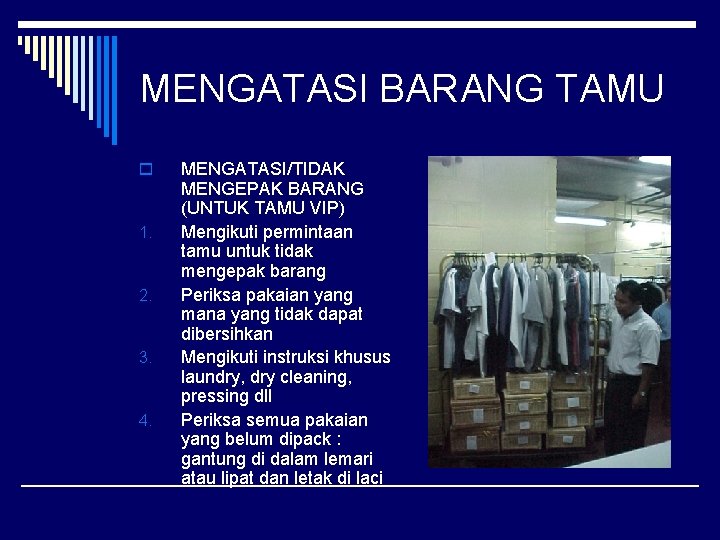 MENGATASI BARANG TAMU

MENGATASI/TIDAK MENGEPAK BARANG (UNTUK TAMU VIP)

1. Mengikuti permintaan tamu untuk tidak mengepak barang
2. Periksa pakaian yang mana yang tidak dapat dibersihkan
3. Mengikuti instruksi khusus laundry, dry cleaning, pressing dll
4. Periksa semua pakaian yang belum dipack : gantung di dalam lemari atau lipat dan letak di laci